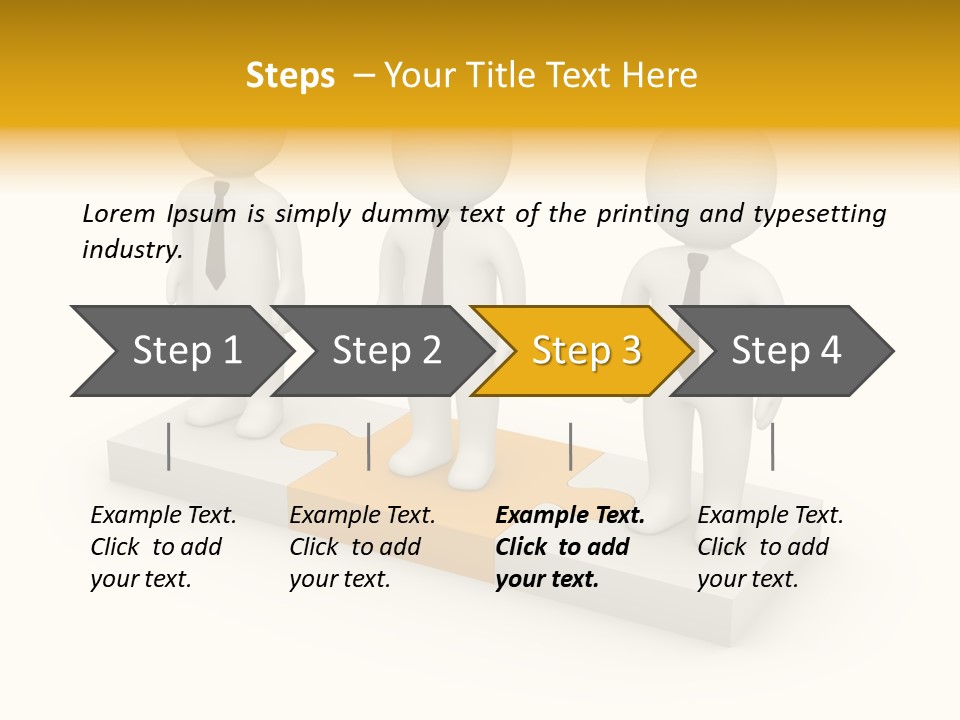 Steps – Your Title Text Here

Lorem Ipsum is simply dummy text of the printing and typesetting industry.

Step 1

Step 2

Step 3

Step 4

Example Text. Click to add your text.

Example Text. Click to add your text.

Example Text. Click to add your text.

Example Text. Click to add your text.